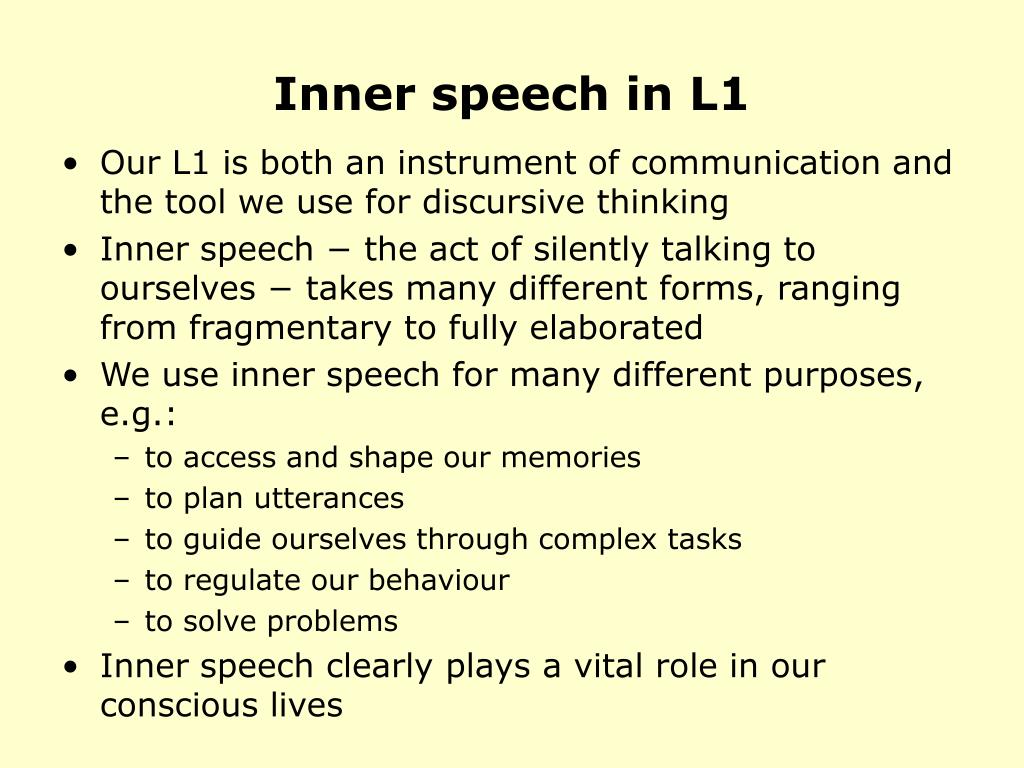 Inner speech in L1

• Our L1 is both an instrument of communication and the tool we use for discursive thinking
• Inner speech − the act of silently talking to ourselves − takes many different forms, ranging from fragmentary to fully elaborated
• We use inner speech for many different purposes, e.g.:
– to access and shape our memories
– to plan utterances
– to guide ourselves through complex tasks
– to regulate our behaviour
– to solve problems
• Inner speech clearly plays a vital role in our conscious lives